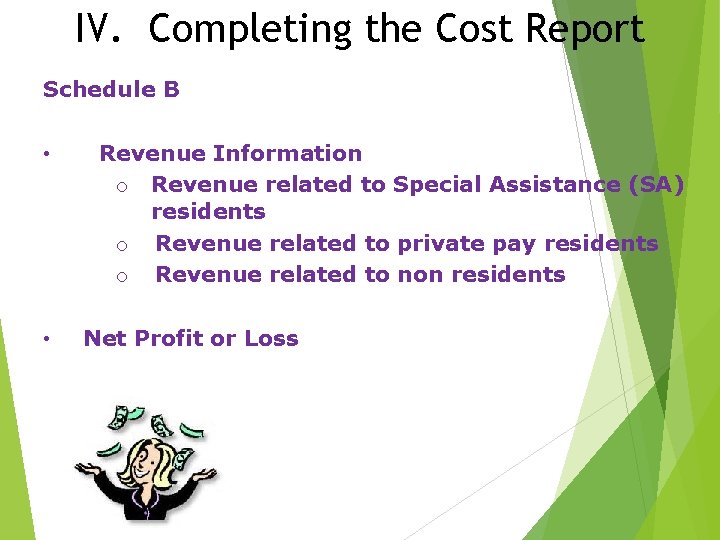 IV. Completing the Cost Report

Schedule B

• Revenue Information
o Revenue related to Special Assistance (SA) residents
o Revenue related to private pay residents
o Revenue related to non residents

• Net Profit or Loss